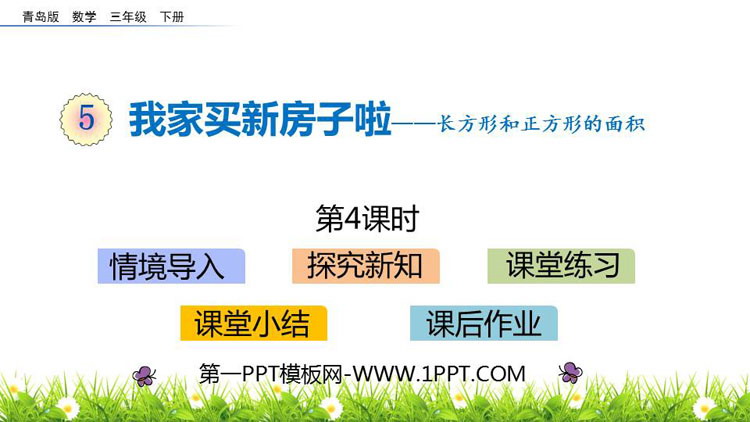 青岛版　数学　三年级　下册

5 我家买新房子啦——长方形和正方形的面积

第4课时

情境导入　探究新知　课堂练习

课堂小结　课后作业

第一PPT模板网-WWW.1PPT.COM